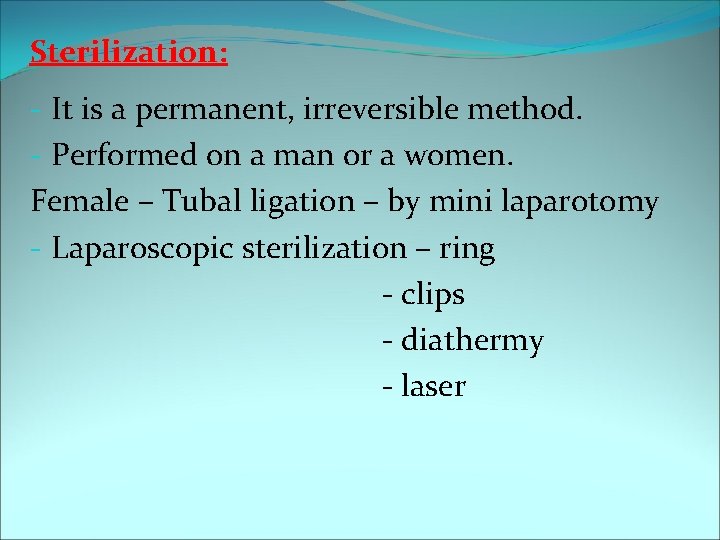 Sterilization:

- It is a permanent, irreversible method.
- Performed on a man or a women.
Female – Tubal ligation – by mini laparotomy
- Laparoscopic sterilization – ring
- clips
- diathermy
- laser